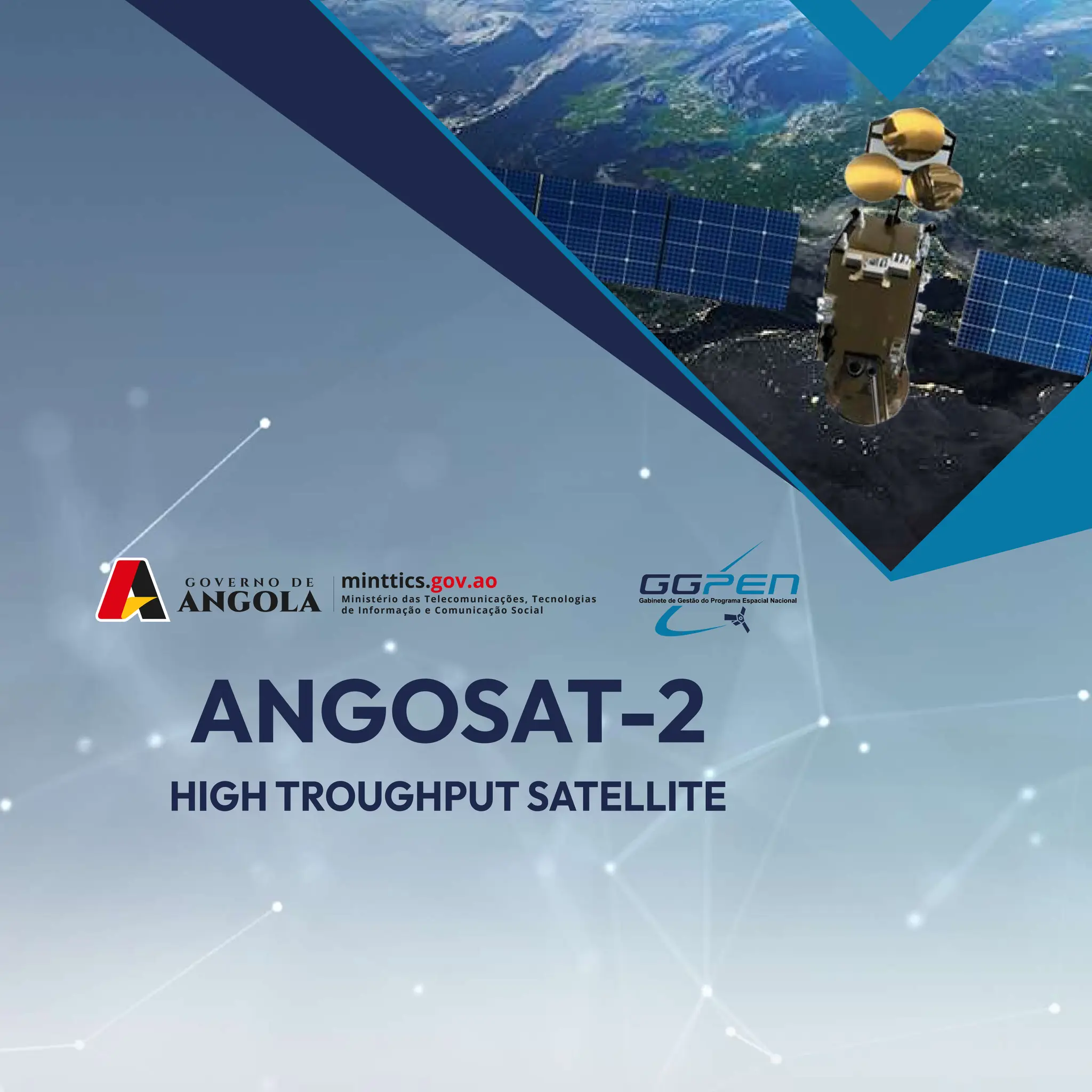 GOVERNO DE
ANGOLA

minttics.gov.ao
Ministério das Telecomunicações, Tecnologias de Informação e Comunicação Social

GGPEN
Gabinete de Gestão do Programa Espacial Nacional

ANGOSAT-2

HIGH TROUGHPUT SATELLITE